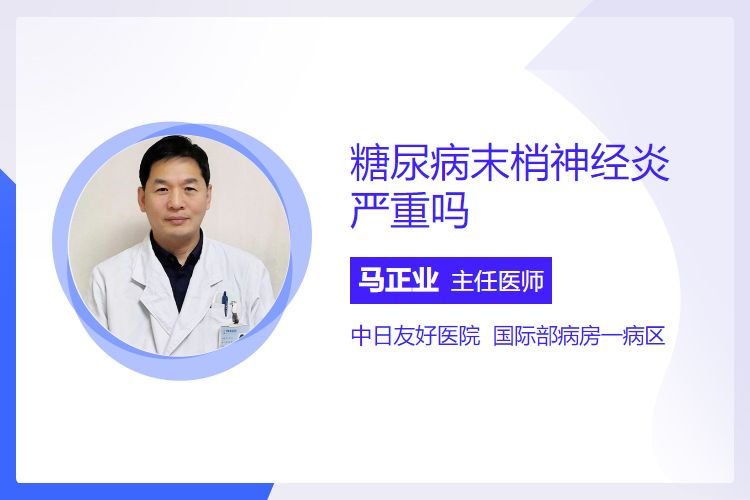 糖尿病末梢神经炎严重吗

马正业 主任医师

中日友好医院 国际部病房一病区